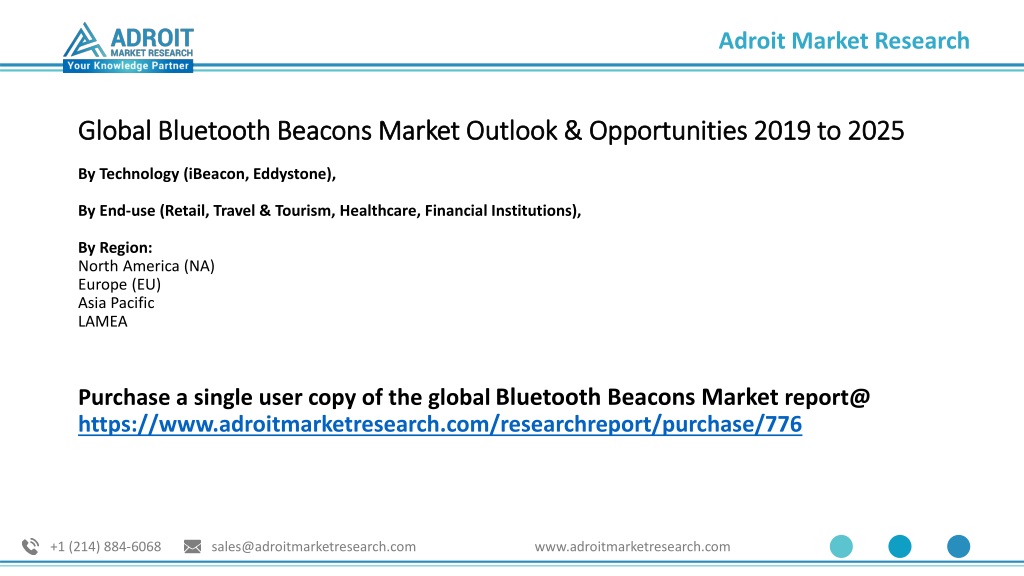 ADROIT
MARKET RESEARCH
Your Knowledge Partner

Adroit Market Research

Global Bluetooth Beacons Market Outlook & Opportunities 2019 to 2025

By Technology (iBeacon, Eddystone),

By End-use (Retail, Travel & Tourism, Healthcare, Financial Institutions),

By Region:
North America (NA)
Europe (EU)
Asia Pacific
LAMEA

Purchase a single user copy of the global Bluetooth Beacons Market report@ https://www.adroitmarketresearch.com/researchreport/purchase/776

+1 (214) 884-6068 sales@adroitmarketresearch.com www.adroitmarketresearch.com